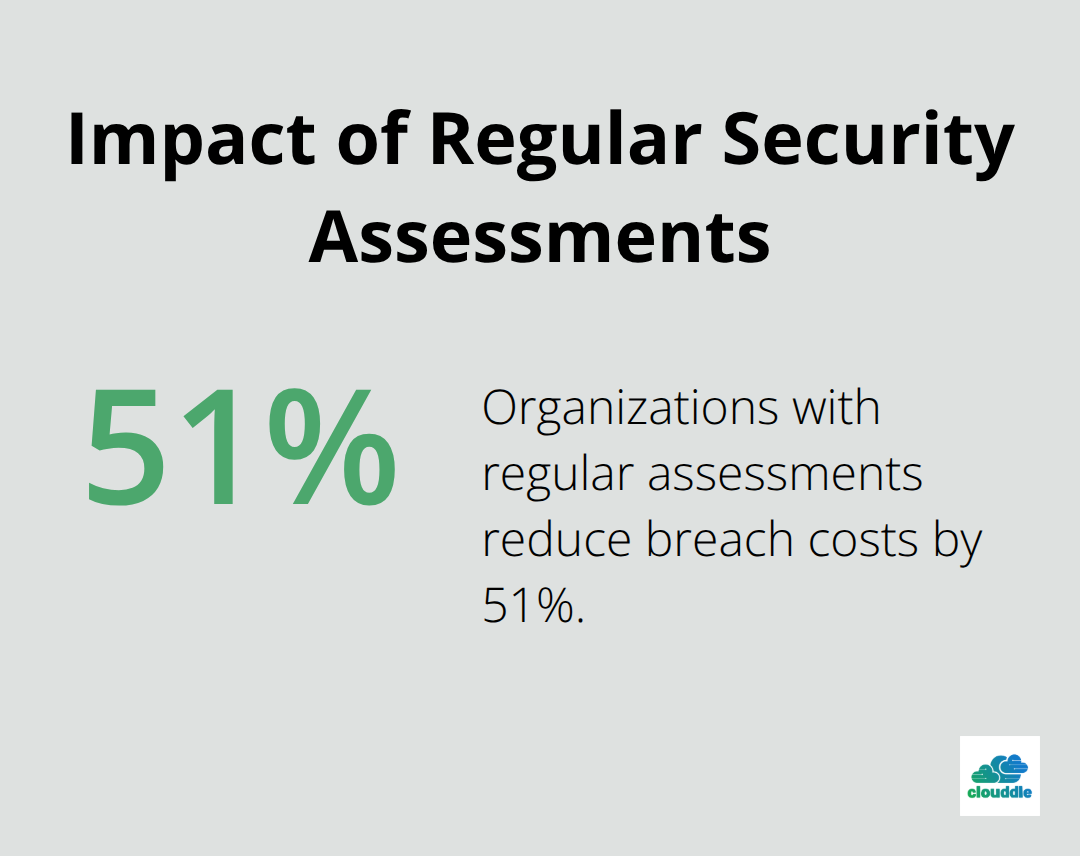 Impact of Regular Security Assessments

51%

Organizations with regular assessments reduce breach costs by 51%.

clouddle